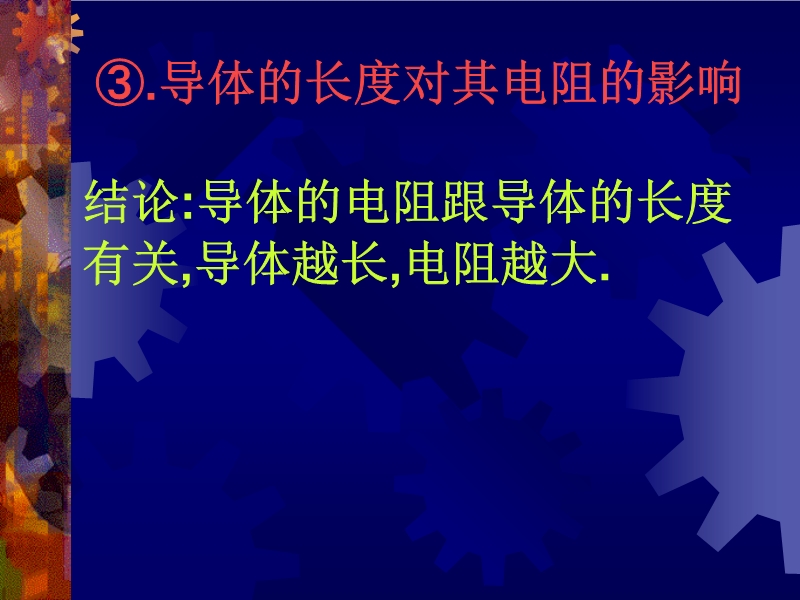 ③.导体的长度对其电阻的影响

结论:导体的电阻跟导体的长度有关,导体越长,电阻越大.